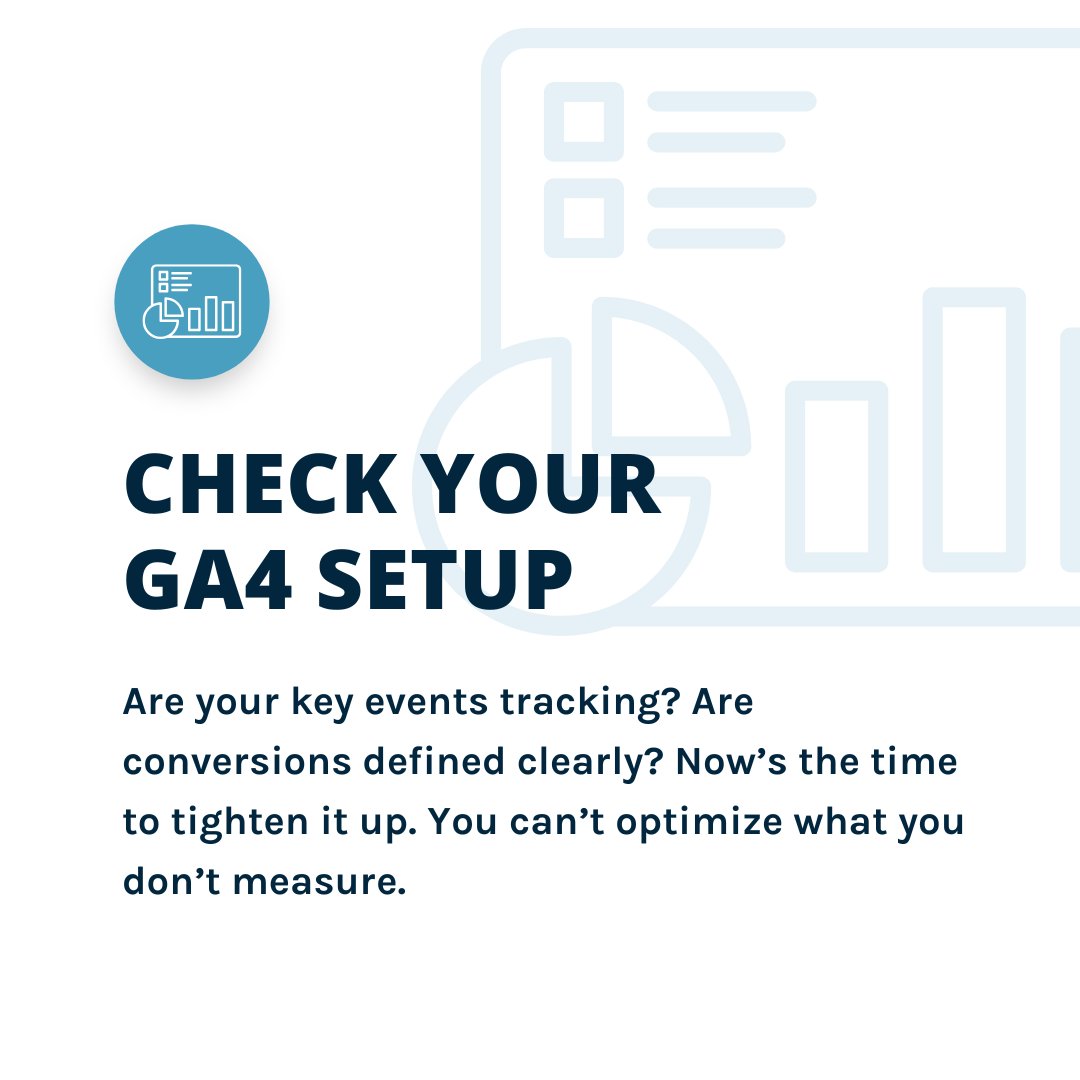 CHECK YOUR GA4 SETUP

Are your key events tracking? Are conversions defined clearly? Now’s the time to tighten it up. You can’t optimize what you don’t measure.